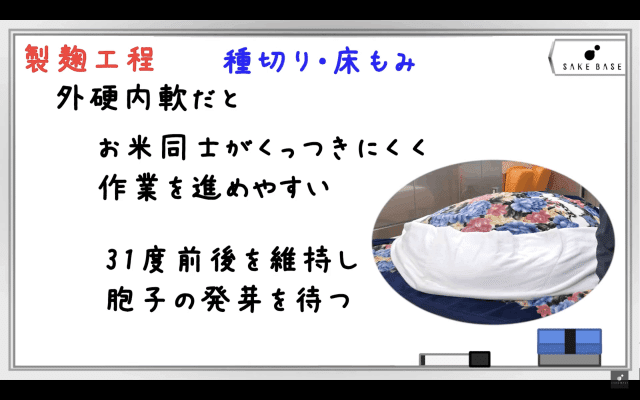 製麹工程　種切り・床もみ

SAKE BASE

外硬内軟だと

お米同士がくっつきにくく
作業を進めやすい

31度前後を維持し
胞子の発芽を待つ